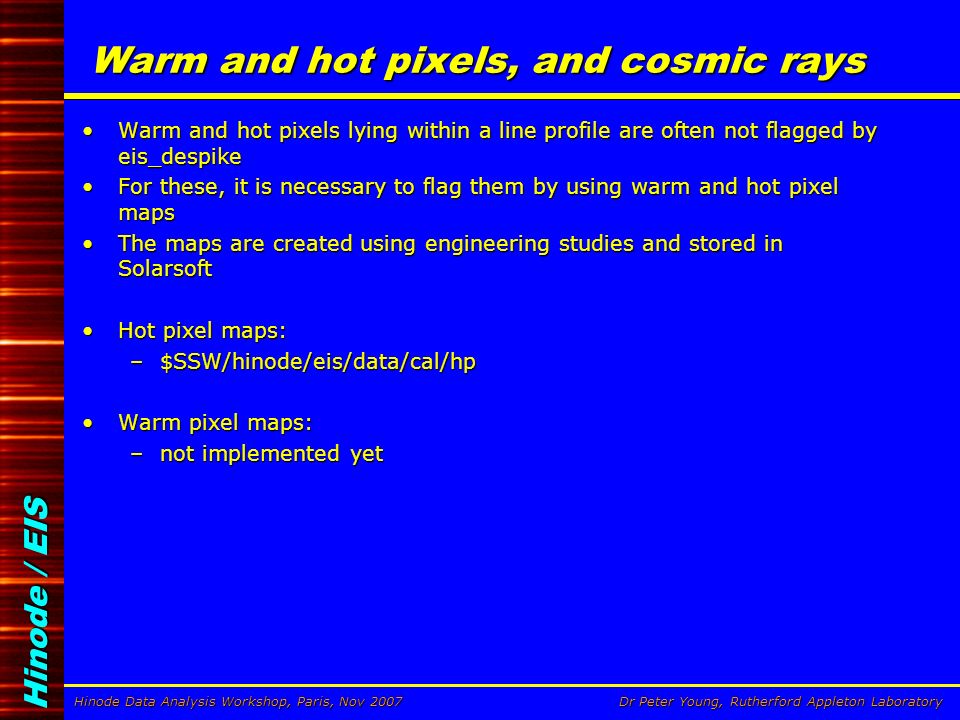 Warm and hot pixels, and cosmic rays

• Warm and hot pixels lying within a line profile are often not flagged by eis_despike
• For these, it is necessary to flag them by using warm and hot pixel maps
• The maps are created using engineering studies and stored in Solarsoft

• Hot pixel maps:
– \$SSW/hinode/eis/data/cal/hp

• Warm pixel maps:
– not implemented yet

Hinode / EIS

Hinode Data Analysis Workshop, Paris, Nov 2007

Dr Peter Young, Rutherford Appleton Laboratory